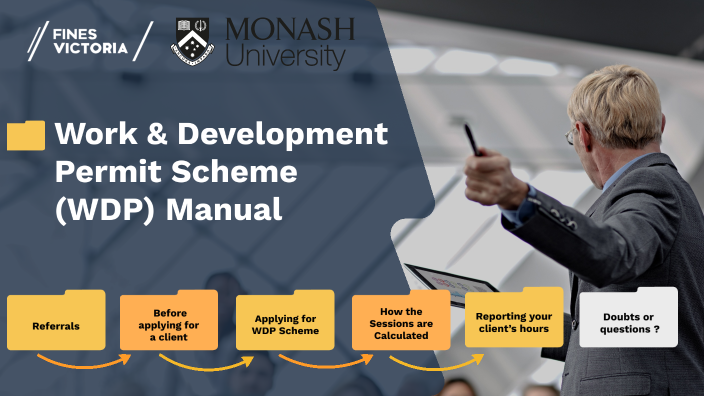 FINES VICTORIA

MONASH University

Work & Development Permit Scheme (WDP) Manual

Referrals

Before applying for a client

Applying for WDP Scheme

How the Sessions are Calculated

Reporting your client's hours

Doubts or questions ?